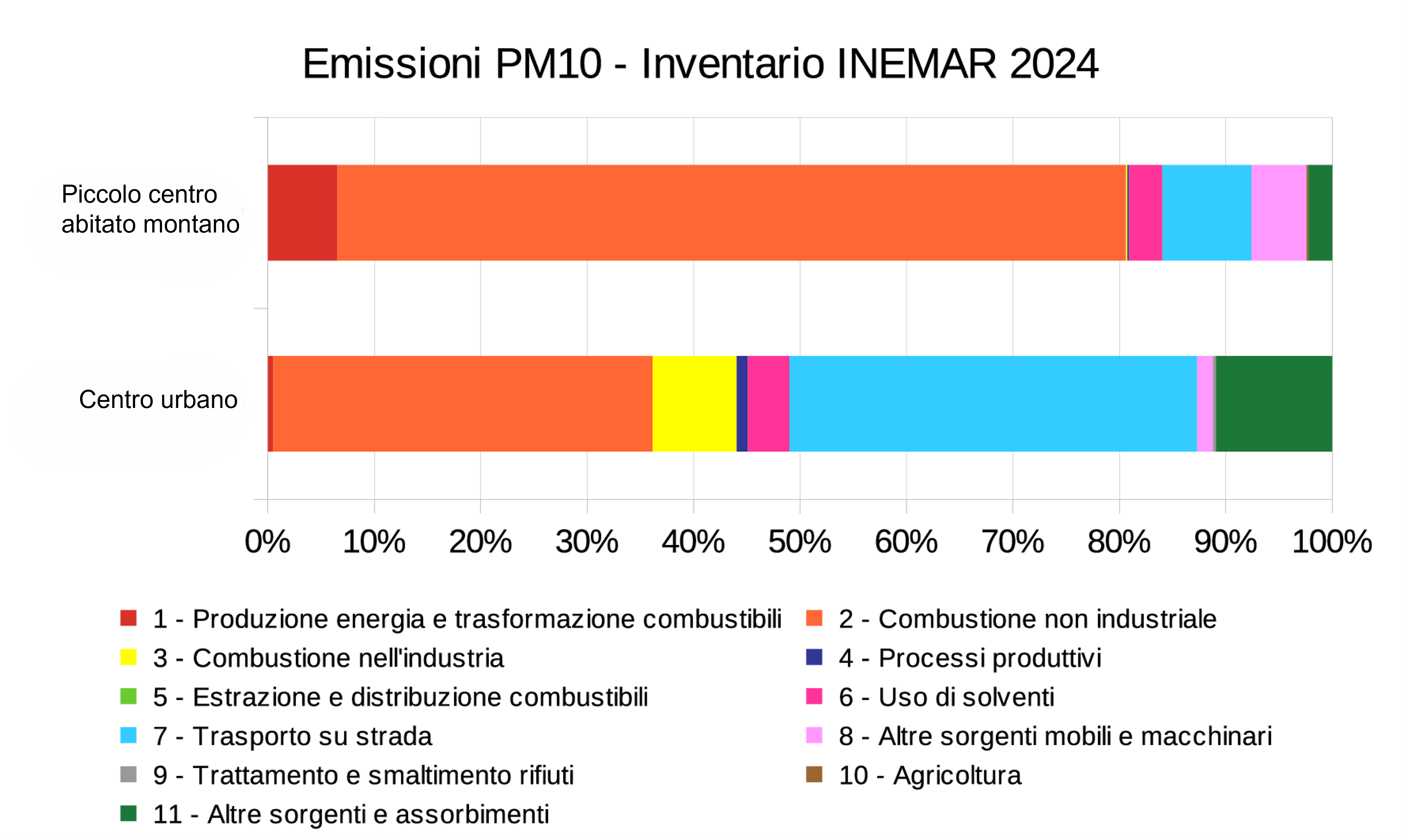 Emissioni PM10 - Inventario INEMAR 2024

Piccolo centro abitato montano

Centro urbano

0% 10% 20% 30% 40% 50% 60% 70% 80% 90% 100%

1 - Produzione energia e trasformazione combustibili
2 - Combustione non industriale
3 - Combustione nell'industria
4 - Processi produttivi
5 - Estrazione e distribuzione combustibili
6 - Uso di solventi
7 - Trasporto su strada
8 - Altre sorgenti mobili e macchinari
9 - Trattamento e smaltimento rifiuti
10 - Agricoltura
11 - Altre sorgenti e assorbimenti